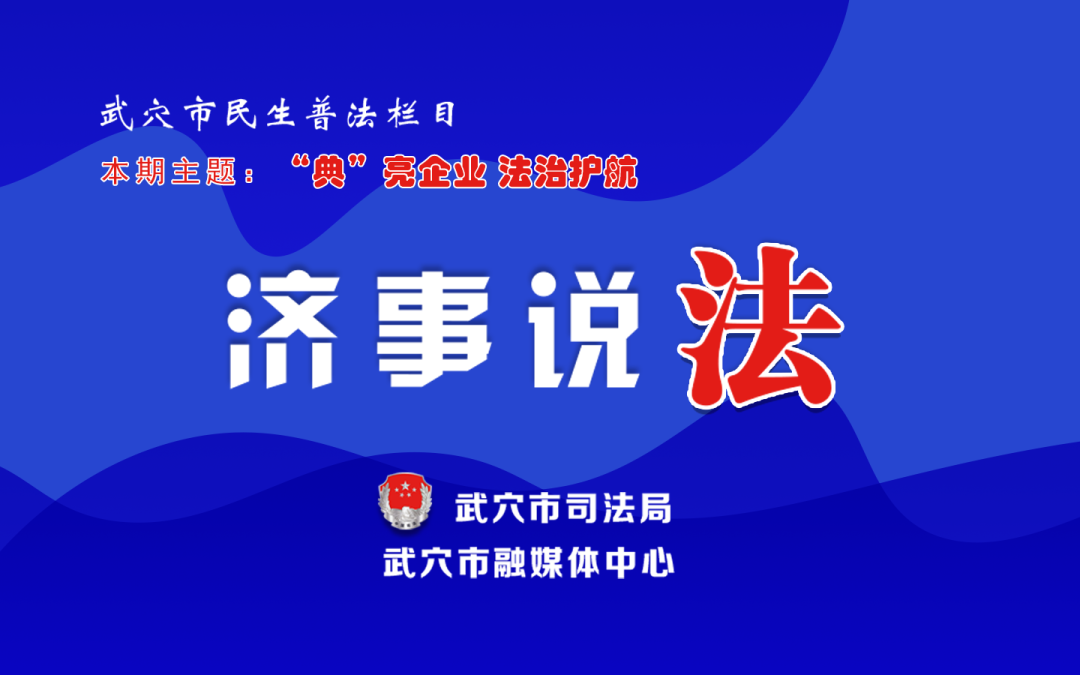 武穴市民生普法栏目

本期主题：“典”亮企业 法治护航

济事说法

武穴市司法局
武穴市融媒体中心